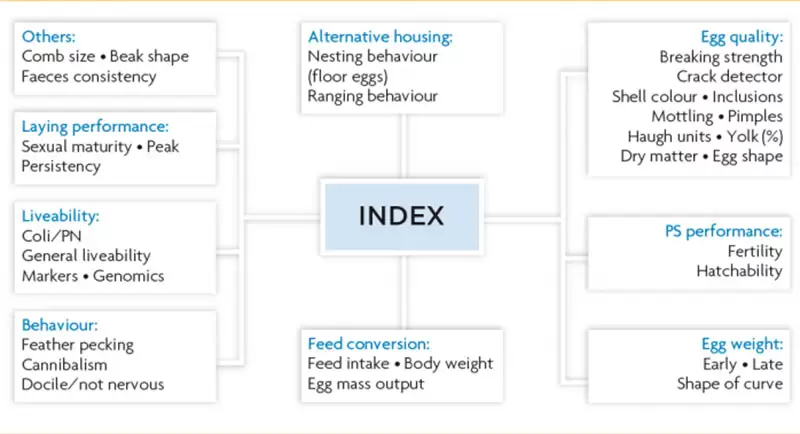 Others:
Comb size • Beak shape
Faeces consistency

Laying performance:
Sexual maturity • Peak
Persistency

Liveability:
Coli/PN
General liveability
Markers • Genomics

Behaviour:
Feather pecking
Cannibalism
Docile/not nervous

Alternative housing:
Nesting behaviour
(floor eggs)
Ranging behaviour

INDEX

Feed conversion:
Feed intake • Body weight
Egg mass output

Egg quality:
Breaking strength
Crack detector
Shell colour • Inclusions
Mottling • Pimples
Haugh units • Yolk (%)
Dry matter • Egg shape

PS performance:
Fertility
Hatchability

Egg weight:
Early • Late
Shape of curve